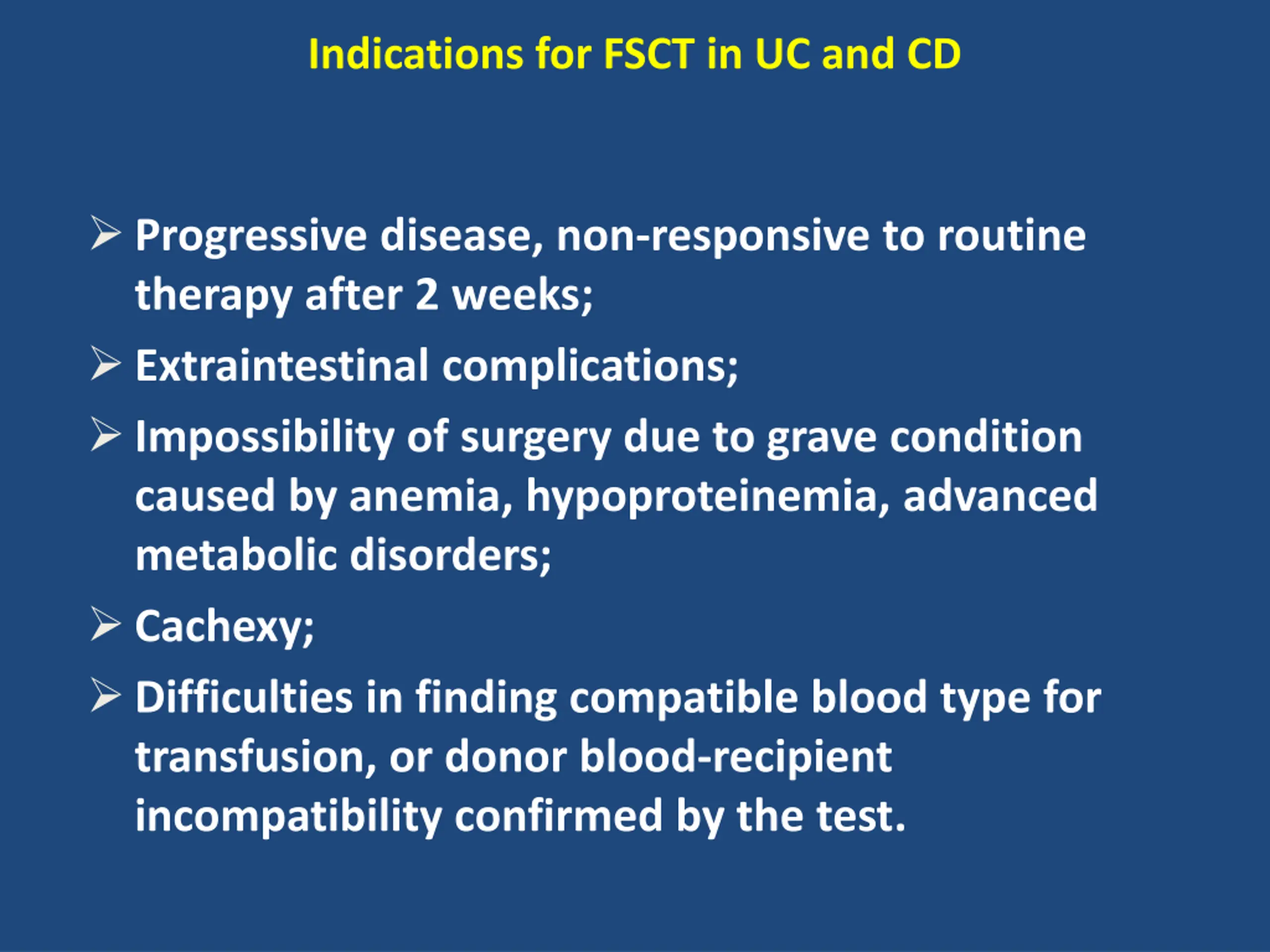 Indications for FSCT in UC and CD

➢ Progressive disease, non-responsive to routine therapy after 2 weeks;

➢ Extraintestinal complications;

➢ Impossibility of surgery due to grave condition caused by anemia, hypoproteinemia, advanced metabolic disorders;

➢ Cachexy;

➢ Difficulties in finding compatible blood type for transfusion, or donor blood-recipient incompatibility confirmed by the test.